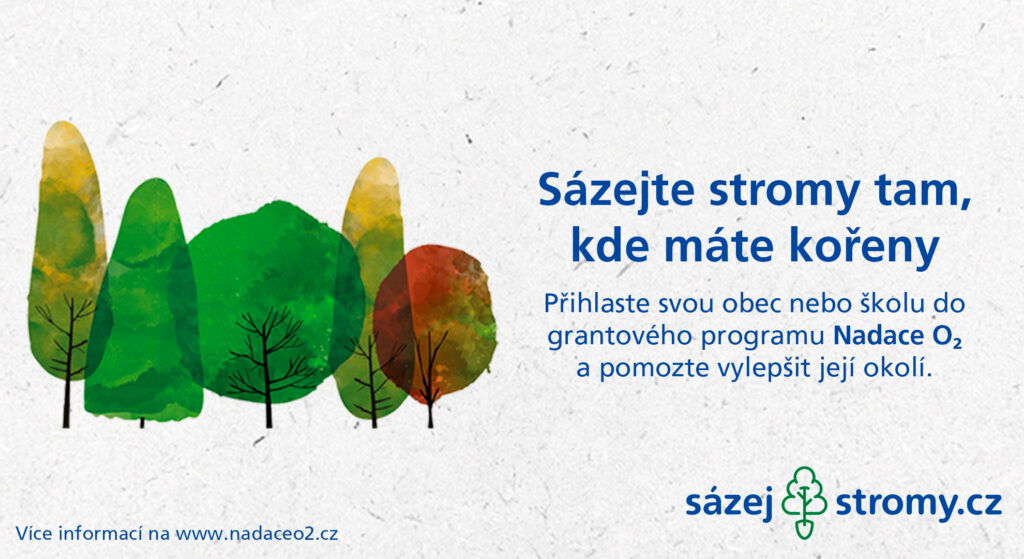 Sázejte stromy tam, kde máte kořeny

Přihlaste svou obec nebo školu do grantového programu Nadace $O_2$ a pomozte vylepšit její okolí.

sázej stromy.cz

Více informací na www.nadaceo2.cz